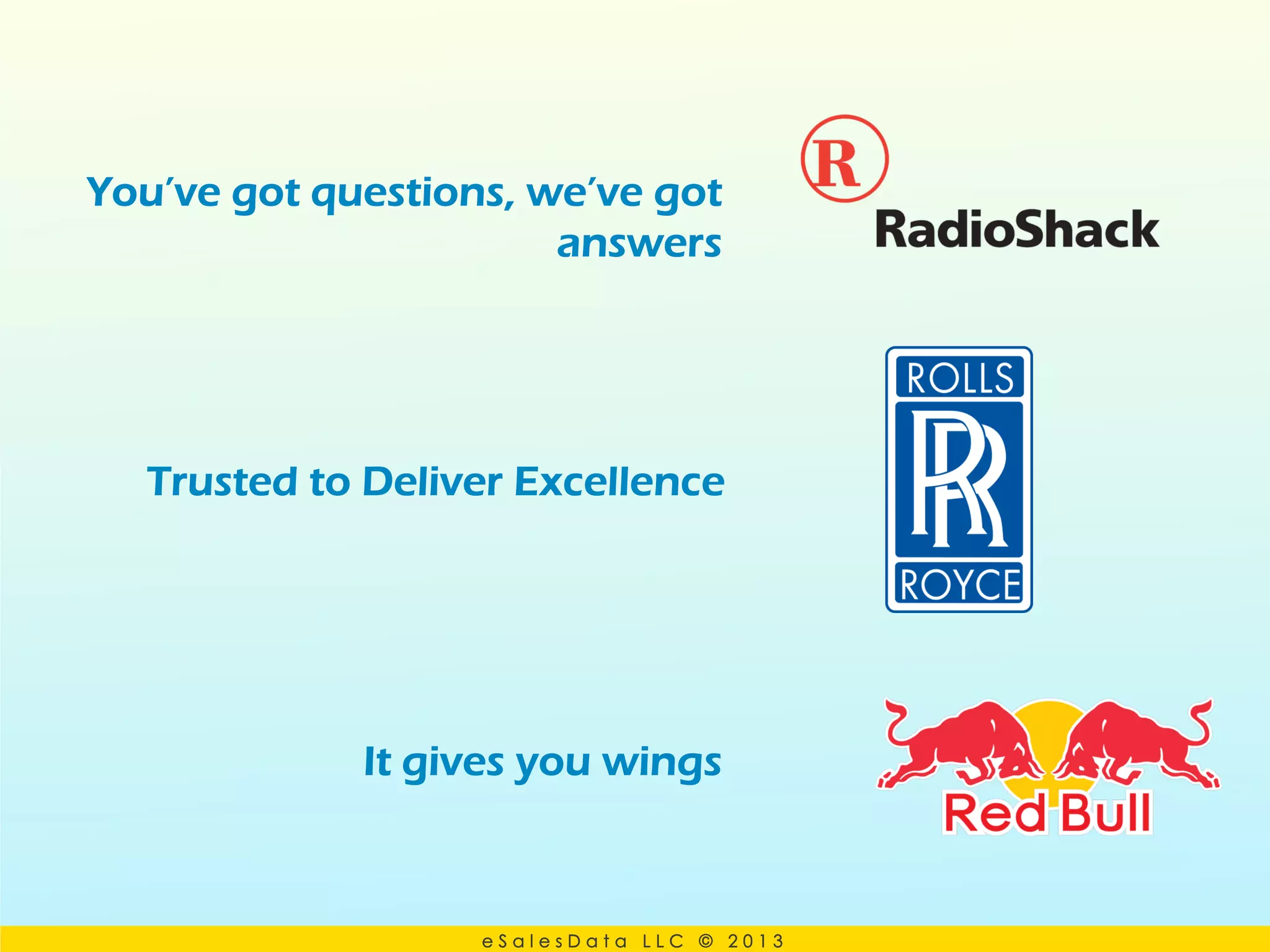 You've got questions, we've got answers

R

RadioShack

Trusted to Deliver Excellence

ROLLS

RR

ROYCE

It gives you wings

Red Bull

eSalesData LLC © 2013